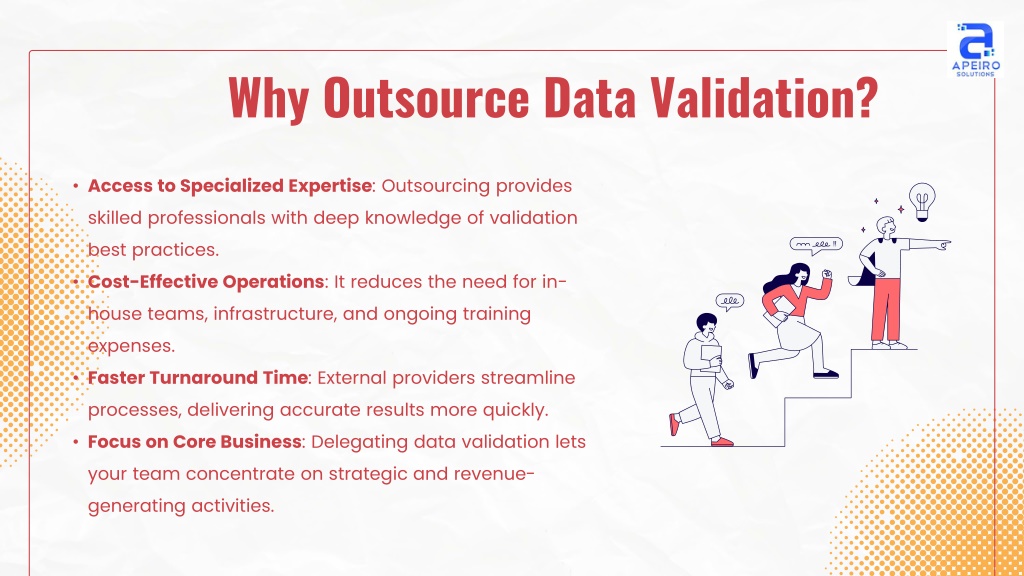 APEIRO SOLUTIONS

Why Outsource Data Validation?

• Access to Specialized Expertise: Outsourcing provides skilled professionals with deep knowledge of validation best practices.
• Cost-Effective Operations: It reduces the need for in-house teams, infrastructure, and ongoing training expenses.
• Faster Turnaround Time: External providers streamline processes, delivering accurate results more quickly.
• Focus on Core Business: Delegating data validation lets your team concentrate on strategic and revenue-generating activities.